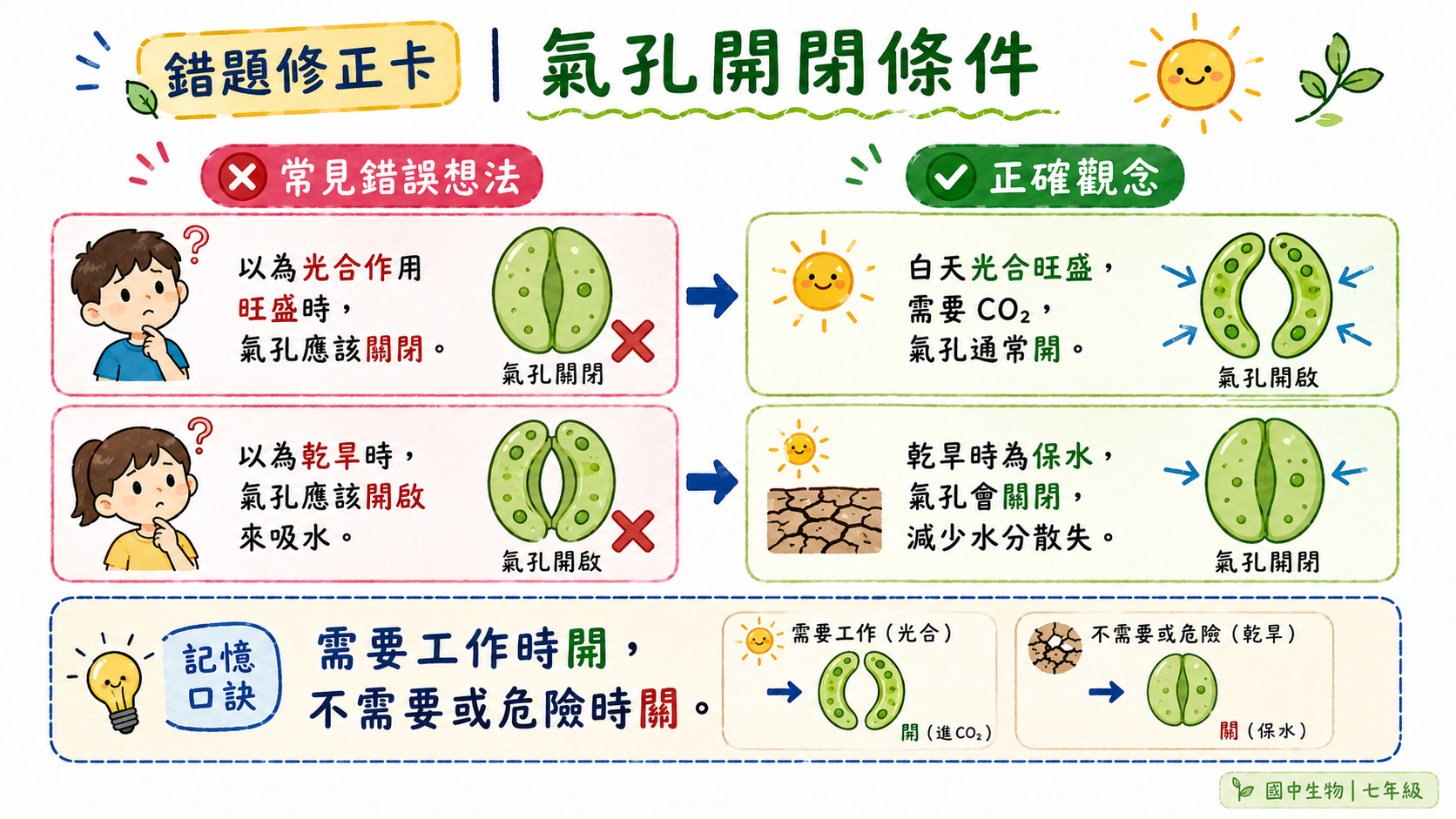 錯題修正卡 | 氣孔開閉條件

常見錯誤想法

以為光合作用旺盛時，氣孔應該關閉。

氣孔關閉

以為乾旱時，氣孔應該開啟來吸水。

氣孔開啟

正確觀念

白天光合旺盛，需要 $CO_2$，氣孔通常開。

氣孔開啟

乾旱時為保水，氣孔會關閉，減少水分散失。

氣孔關閉

記憶口訣

需要工作時開，不需要或危險時關。

需要工作（光合）

開（進 $CO_2$）

不需要或危險（乾旱）

關（保水）

國中生物 | 七年級